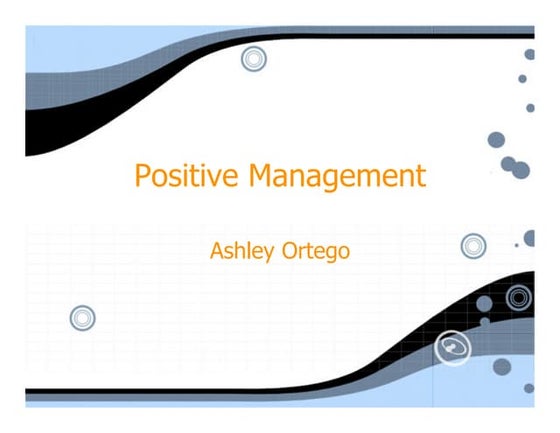 Positive Management

Ashley Ortego